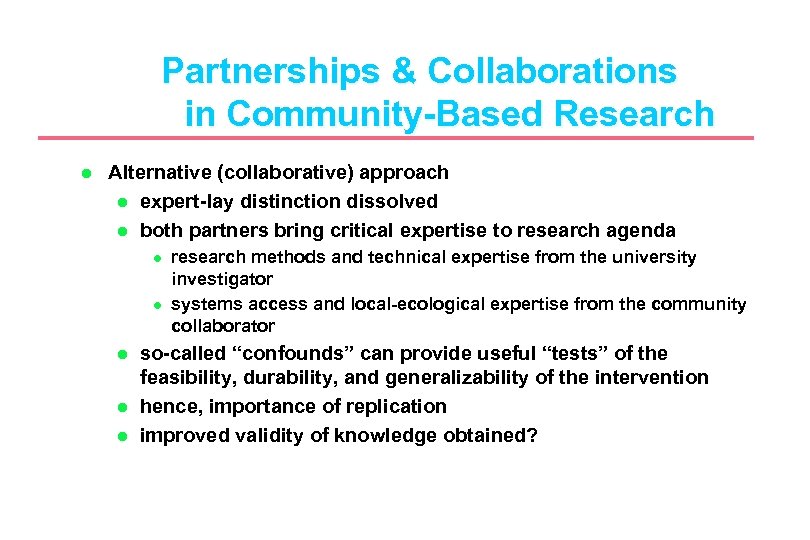 Partnerships & Collaborations in Community-Based Research

- Alternative (collaborative) approach
  - expert-lay distinction dissolved
  - both partners bring critical expertise to research agenda
    - research methods and technical expertise from the university investigator
    - systems access and local-ecological expertise from the community collaborator
  - so-called “confounds” can provide useful “tests” of the feasibility, durability, and generalizability of the intervention
  - hence, importance of replication
  - improved validity of knowledge obtained?